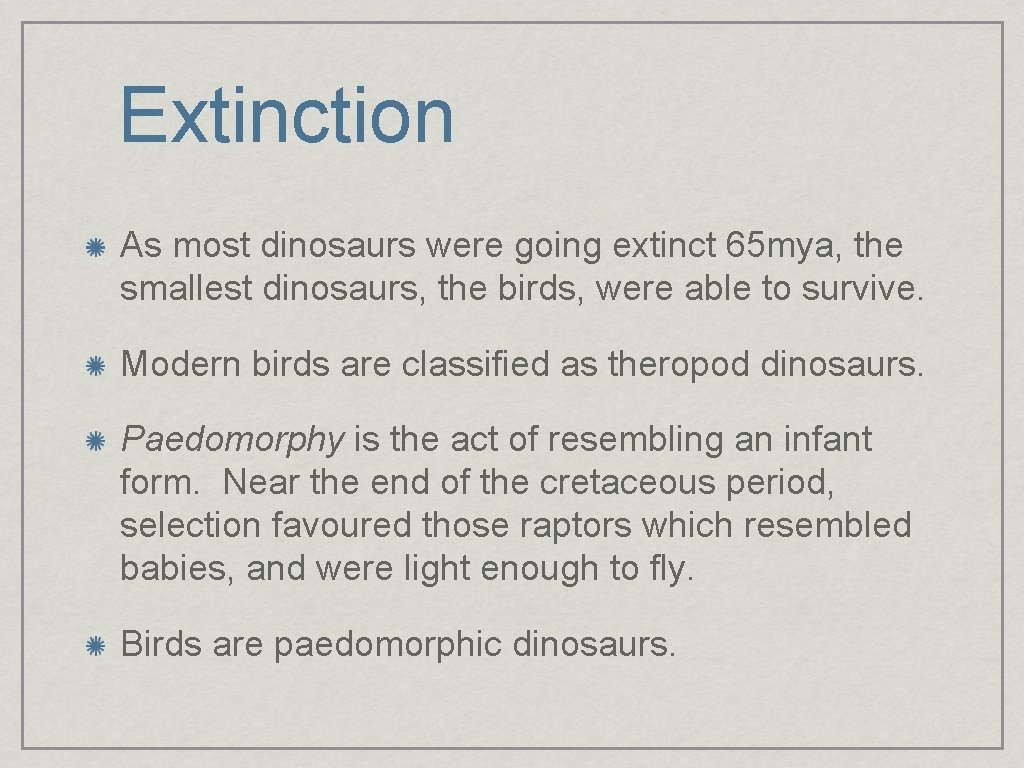 Extinction

As most dinosaurs were going extinct 65mya, the smallest dinosaurs, the birds, were able to survive.

Modern birds are classified as theropod dinosaurs.

Paedomorphy is the act of resembling an infant form. Near the end of the cretaceous period, selection favoured those raptors which resembled babies, and were light enough to fly.

Birds are paedomorphic dinosaurs.